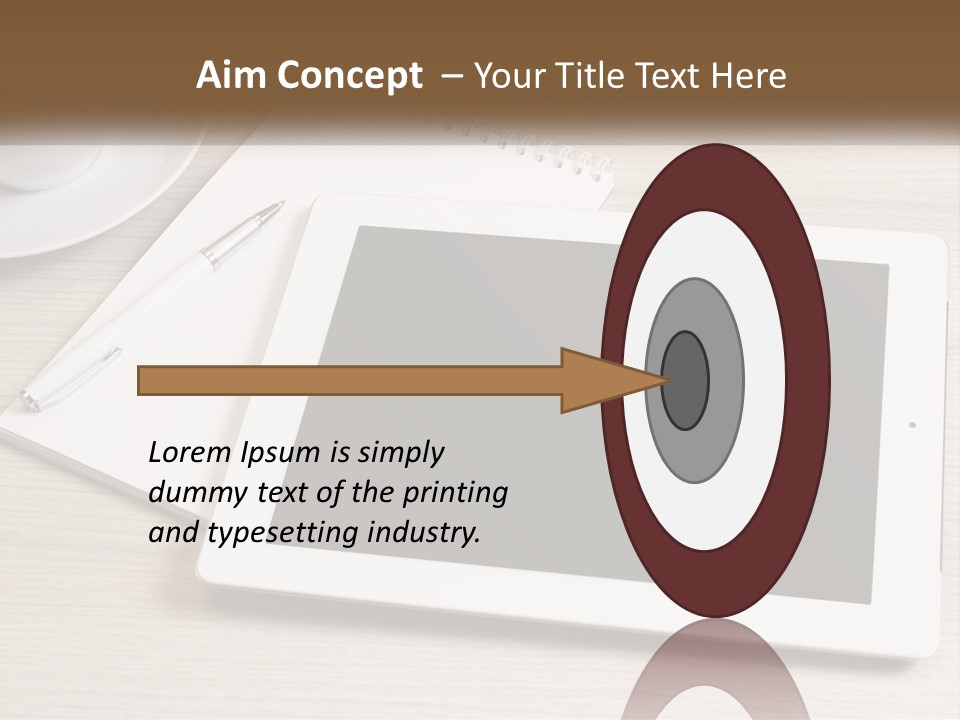 Aim Concept – Your Title Text Here

Lorem Ipsum is simply dummy text of the printing and typesetting industry.